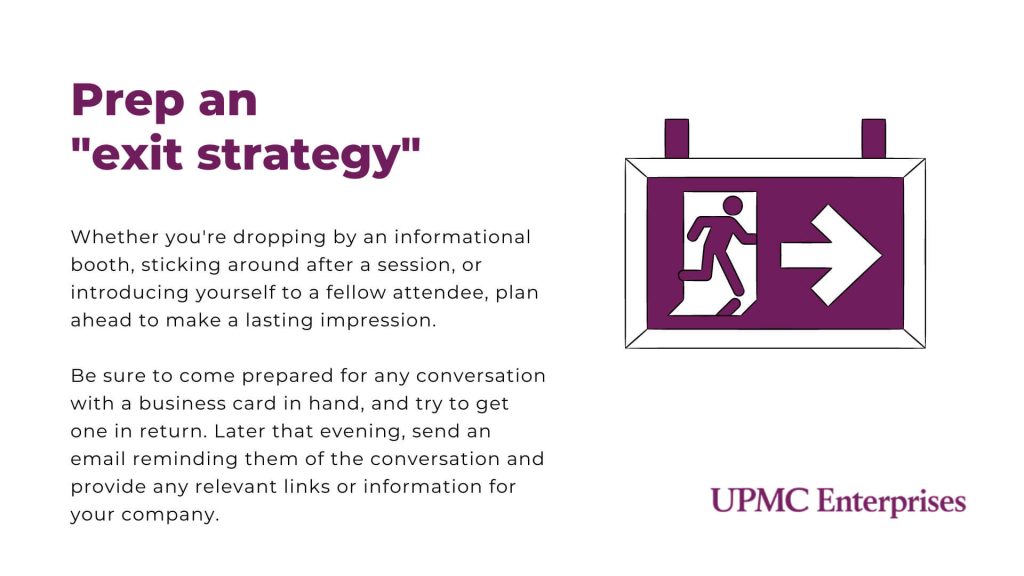 Prep an "exit strategy"

Whether you're dropping by an informational booth, sticking around after a session, or introducing yourself to a fellow attendee, plan ahead to make a lasting impression.

Be sure to come prepared for any conversation with a business card in hand, and try to get one in return. Later that evening, send an email reminding them of the conversation and provide any relevant links or information for your company.

UPMC Enterprises